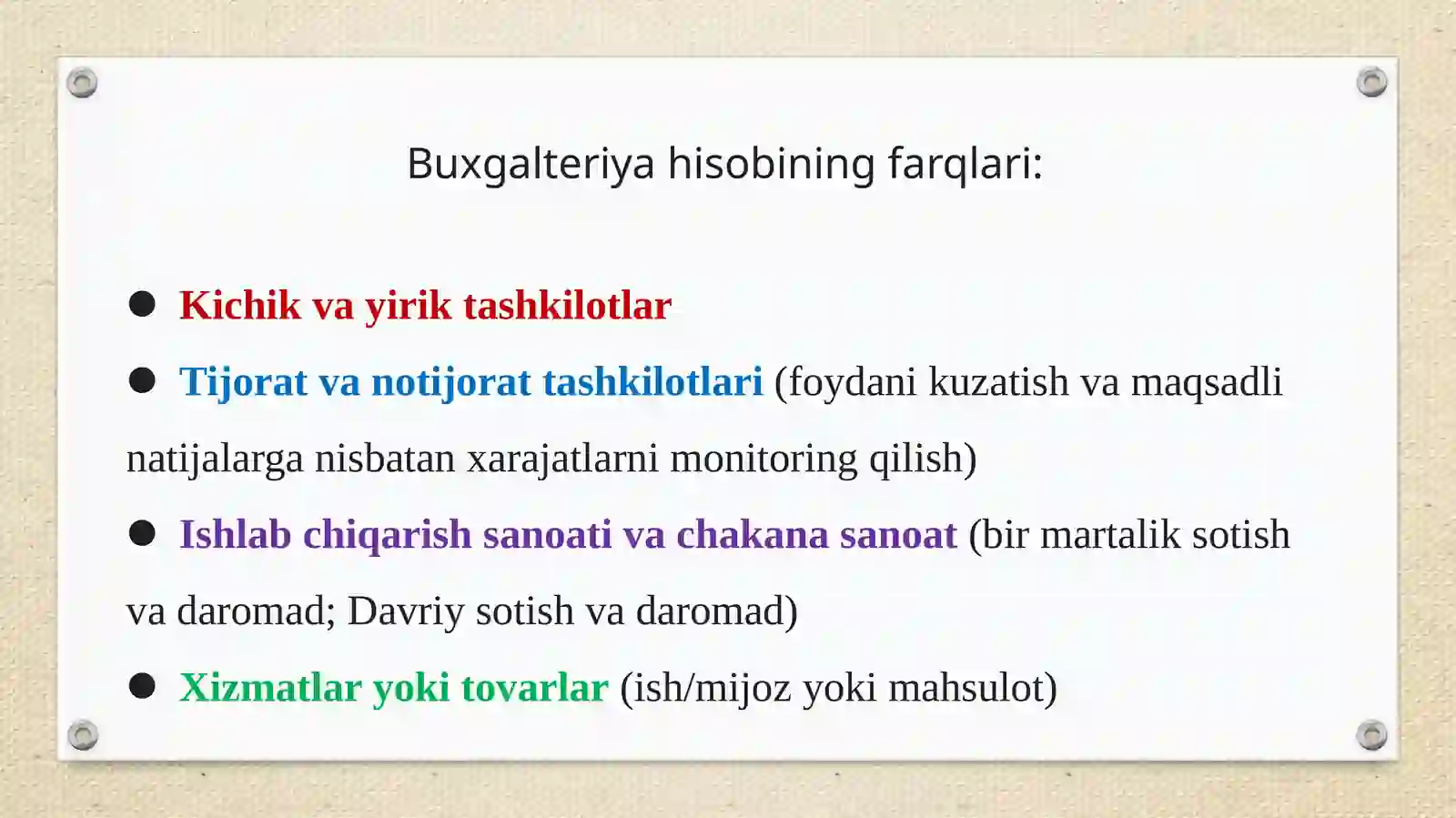 Buxgalteriya hisobining farqlari:

● Kichik va yirik tashkilotlar

● Tijorat va notijorat tashkilotlari (foydani kuzatish va maqsadli natijalarga nisbatan xarajatlarni monitoring qilish)

● Ishlab chiqarish sanoati va chakana sanoat (bir martalik sotish va daromad; Davriy sotish va daromad)

● Xizmatlar yoki tovarlar (ish/mijoz yoki mahsulot)